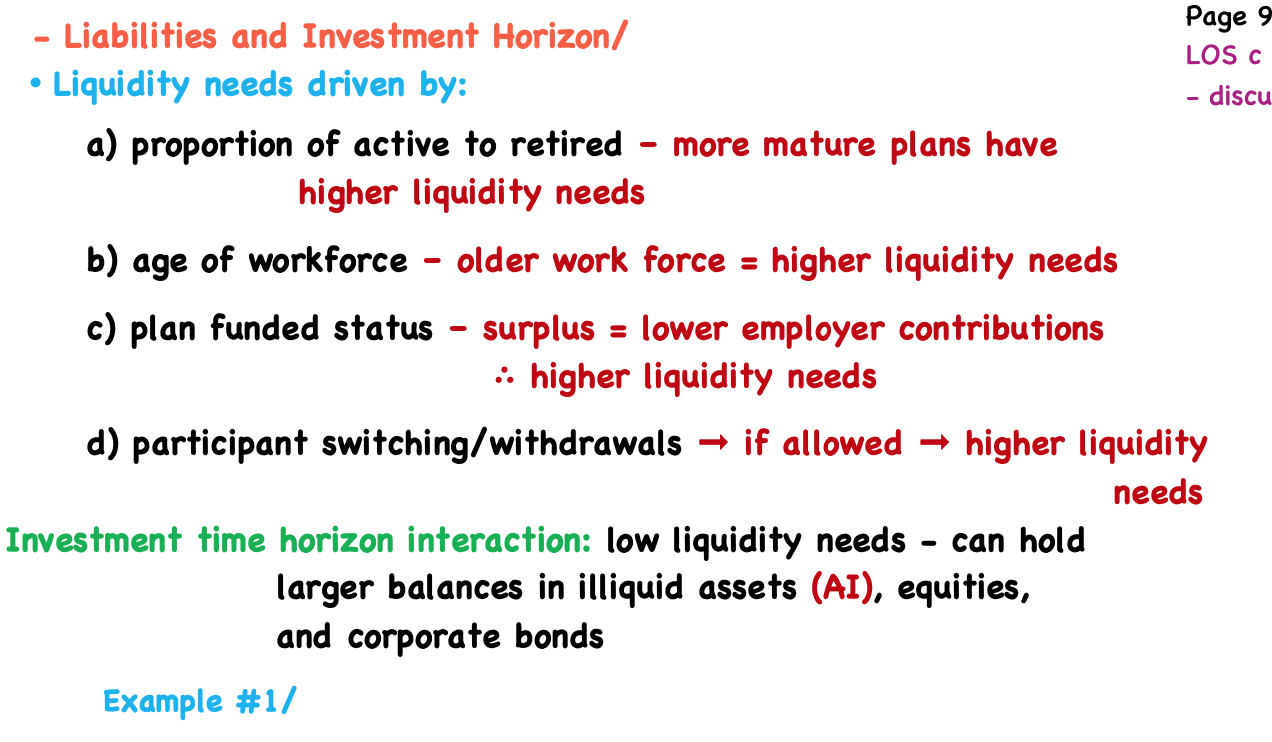 - Liabilities and Investment Horizon/

Page 9
LOS c
- discu

• Liquidity needs driven by:

a) proportion of active to retired - more mature plans have higher liquidity needs

b) age of workforce - older work force = higher liquidity needs

c) plan funded status - surplus = lower employer contributions ∴ higher liquidity needs

d) participant switching/withdrawals → if allowed → higher liquidity needs

Investment time horizon interaction: low liquidity needs - can hold larger balances in illiquid assets (AI), equities, and corporate bonds

Example #1/